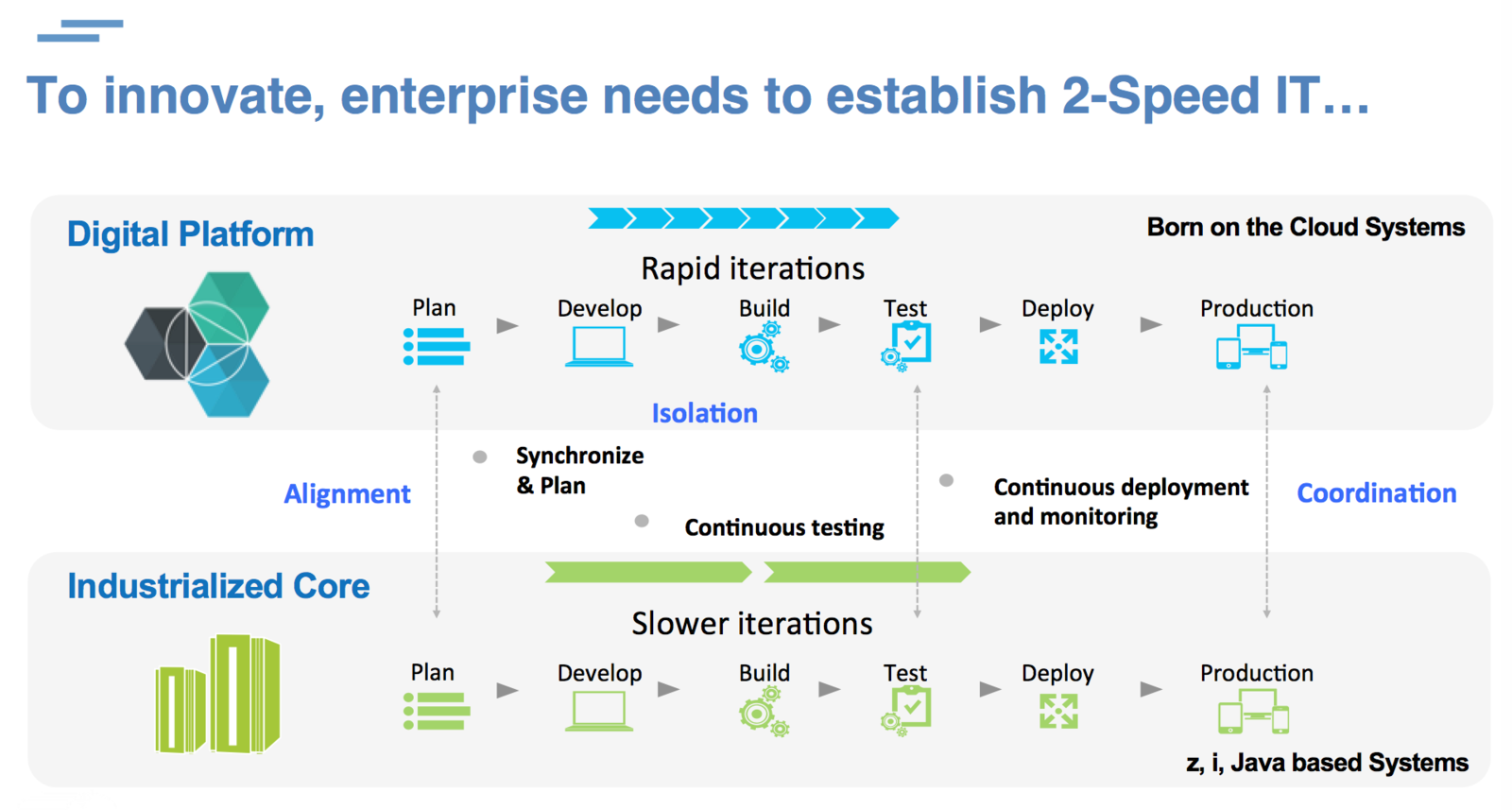 To innovate, enterprise needs to establish 2-Speed IT…

Digital Platform

Born on the Cloud Systems

Rapid iterations

Plan

Develop

Build

Test

Deploy

Production

Isolation

Alignment

Synchronize & Plan

Continuous testing

Continuous deployment and monitoring

Coordination

Industrialized Core

Slower iterations

Plan

Develop

Build

Test

Deploy

Production

z, i, Java based Systems